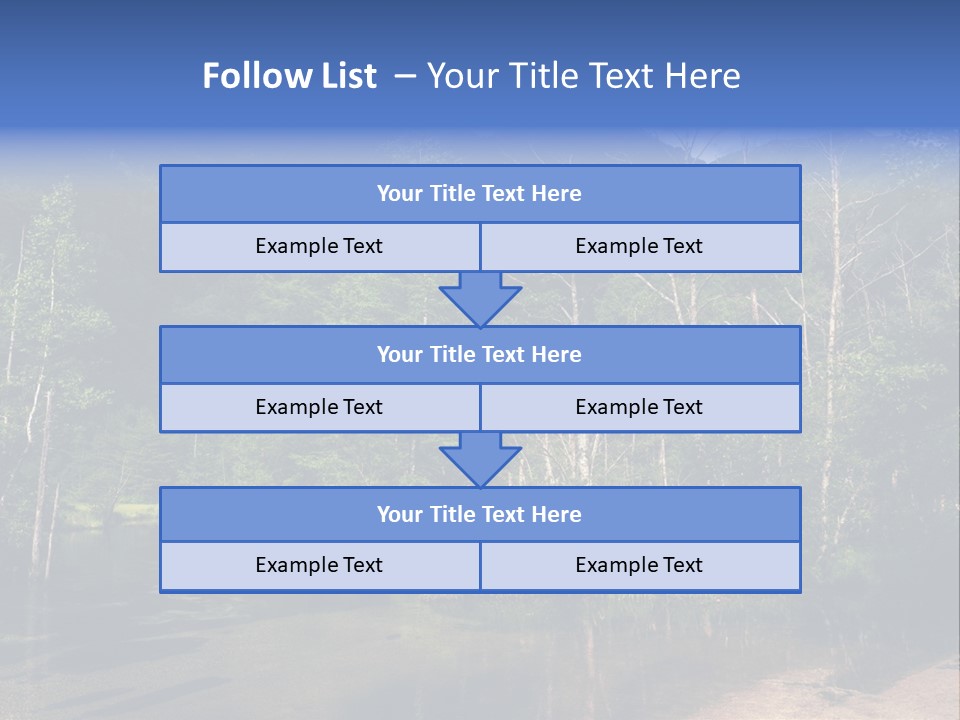 Follow List – Your Title Text Here

Your Title Text Here

Example Text

Example Text

Your Title Text Here

Example Text

Example Text

Your Title Text Here

Example Text

Example Text